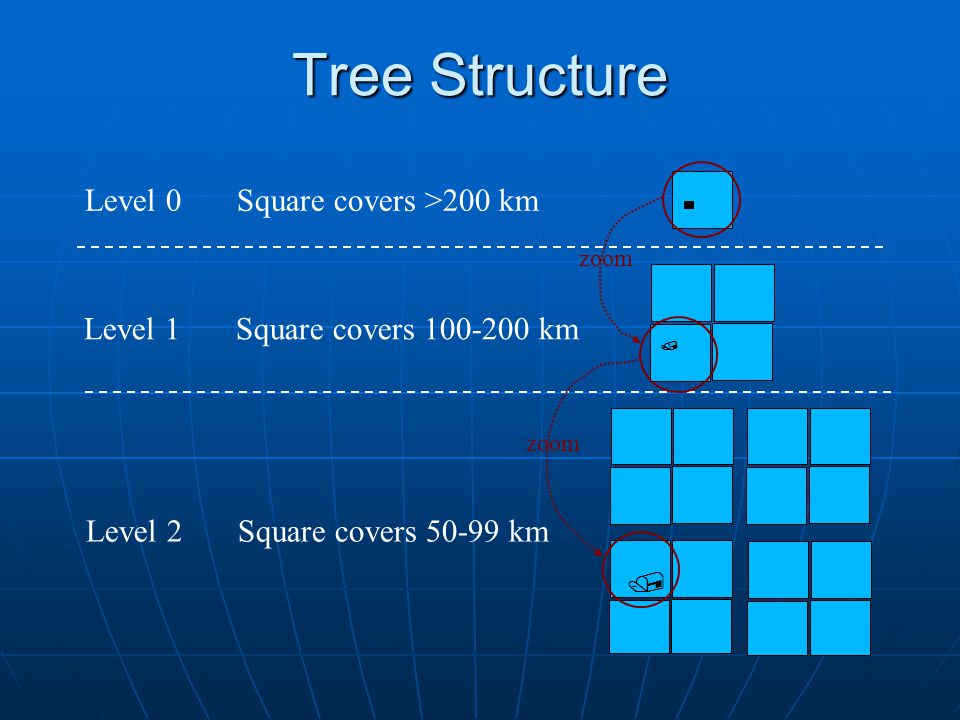 Tree Structure

Level 0 Square covers >200 km

zoom

Level 1 Square covers 100-200 km

zoom

Level 2 Square covers 50-99 km